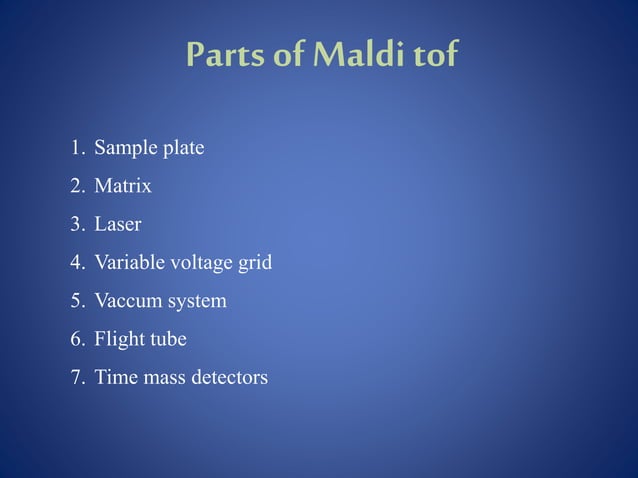 Parts of Maldi tof

1. Sample plate
2. Matrix
3. Laser
4. Variable voltage grid
5. Vaccum system
6. Flight tube
7. Time mass detectors